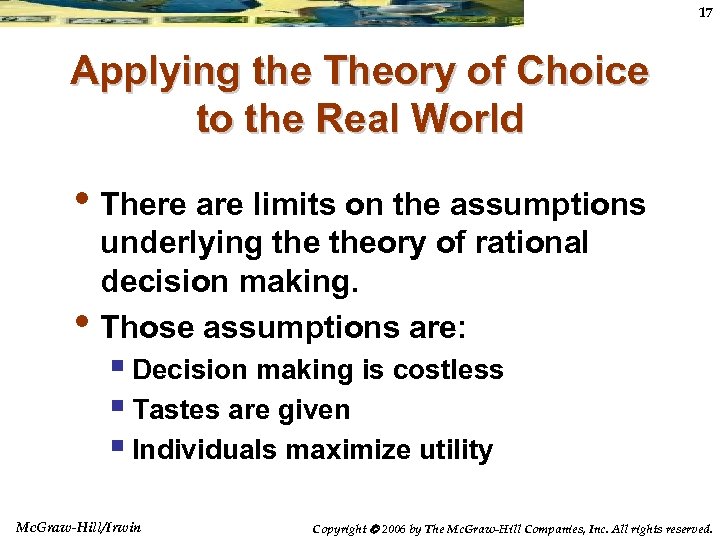 17

Applying the Theory of Choice to the Real World

• There are limits on the assumptions underlying the theory of rational decision making.

• Those assumptions are:
  ▪ Decision making is costless
  ▪ Tastes are given
  ▪ Individuals maximize utility

McGraw-Hill/Irwin

Copyright © 2006 by The McGraw-Hill Companies, Inc. All rights reserved.